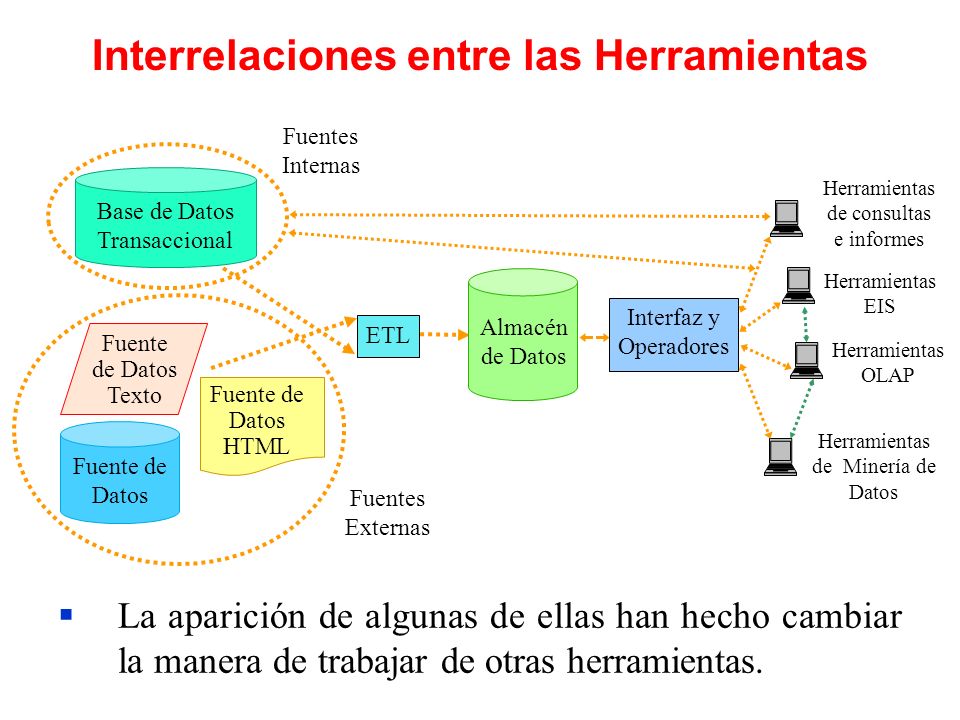 Interrelaciones entre las Herramientas

Fuentes Internas

Base de Datos Transaccional

Fuente de Datos Texto

Fuente de Datos HTML

Fuente de Datos

Fuentes Externas

ETL

Almacén de Datos

Interfaz y Operadores

Herramientas de consultas e informes

Herramientas EIS

Herramientas OLAP

Herramientas de Minería de Datos

▪ La aparición de algunas de ellas han hecho cambiar la manera de trabajar de otras herramientas.